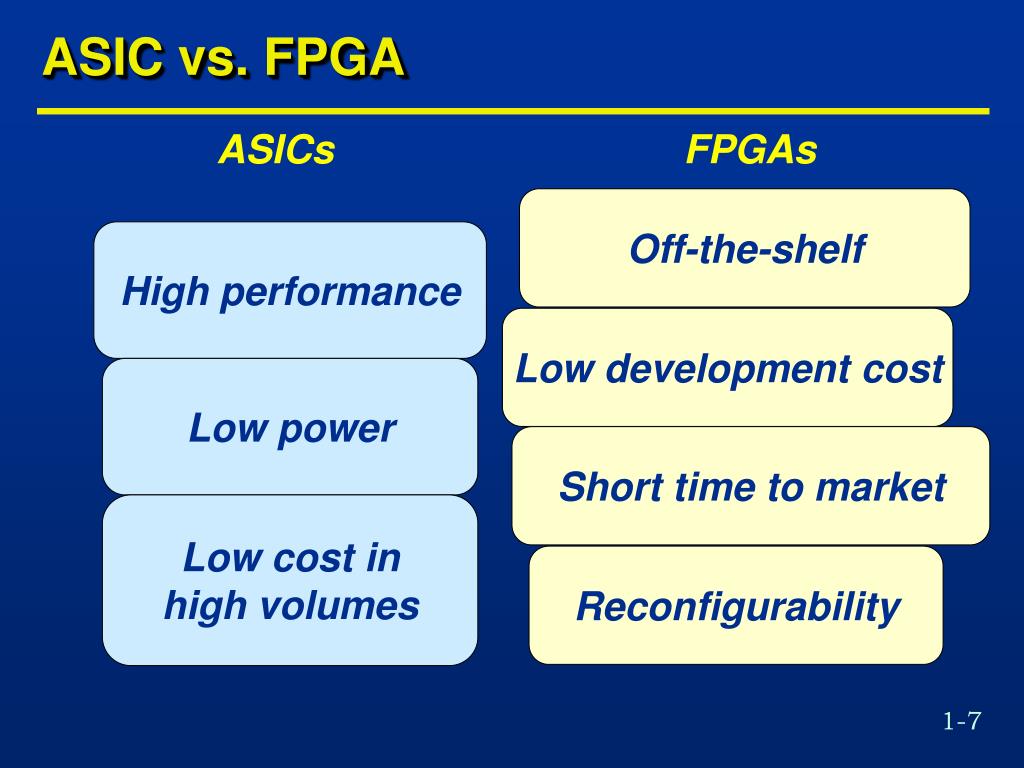 ASIC vs. FPGA

ASICs

High performance

Low power

Low cost in high volumes

FPGAs

Off-the-shelf

Low development cost

Short time to market

Reconfigurability

1-7